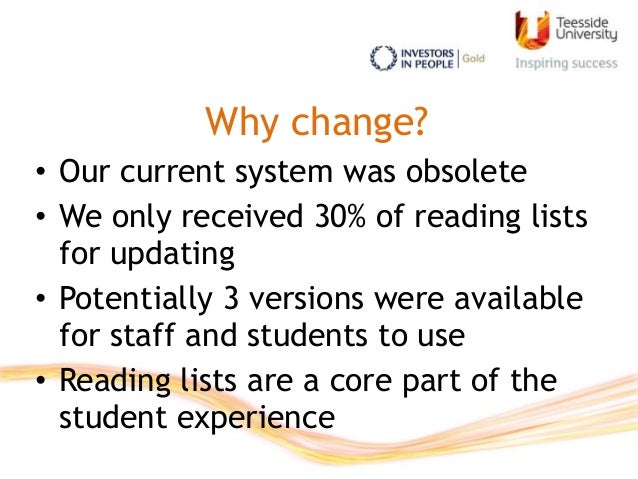 INVESTORS IN PEOPLE | Gold

Teesside University
Inspiring success

Why change?

• Our current system was obsolete
• We only received 30% of reading lists for updating
• Potentially 3 versions were available for staff and students to use
• Reading lists are a core part of the student experience